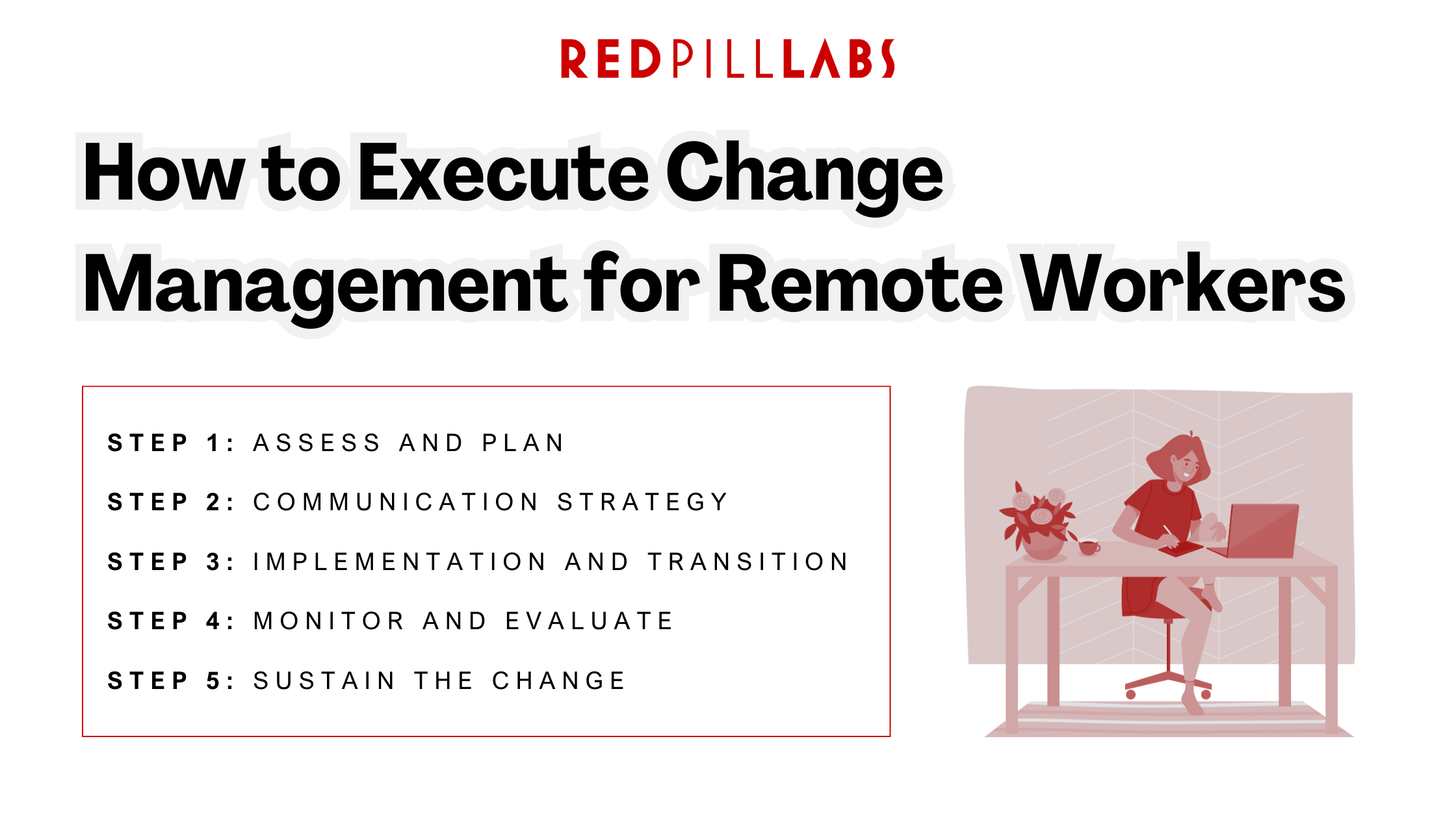 REDPILLLABS

How to Execute Change Management for Remote Workers

STEP 1: ASSESS AND PLAN

STEP 2: COMMUNICATION STRATEGY

STEP 3: IMPLEMENTATION AND TRANSITION

STEP 4: MONITOR AND EVALUATE

STEP 5: SUSTAIN THE CHANGE